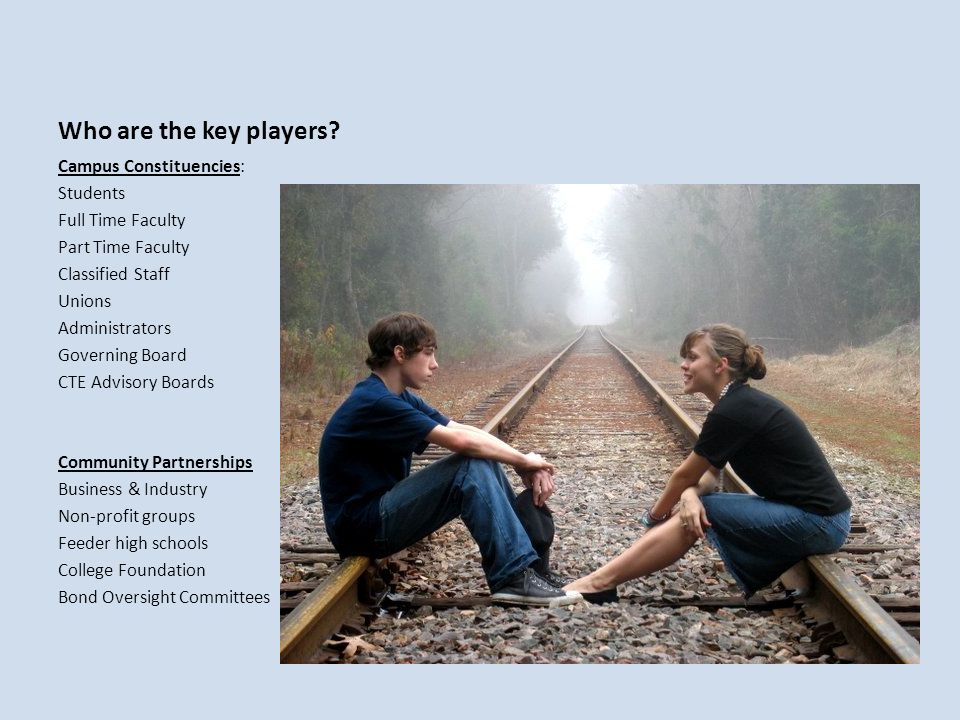 Who are the key players?

Campus Constituencies:
Students
Full Time Faculty
Part Time Faculty
Classified Staff
Unions
Administrators
Governing Board
CTE Advisory Boards

Community Partnerships
Business & Industry
Non-profit groups
Feeder high schools
College Foundation
Bond Oversight Committees